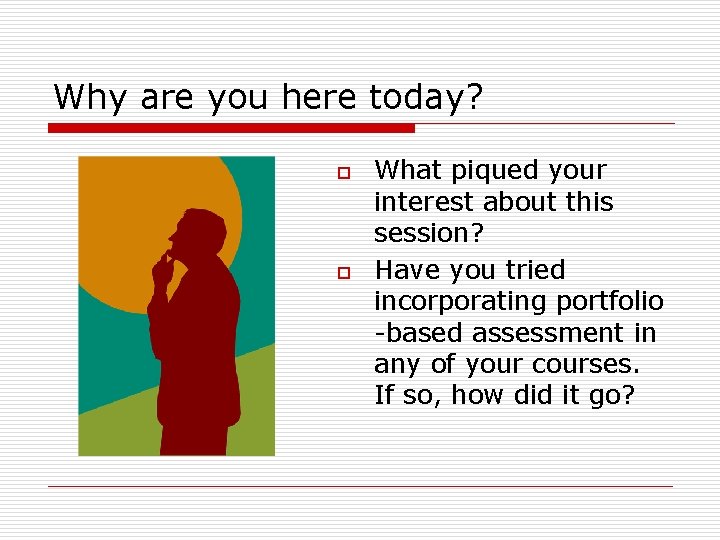 Why are you here today?

What piqued your interest about this session?

Have you tried incorporating portfolio -based assessment in any of your courses. If so, how did it go?